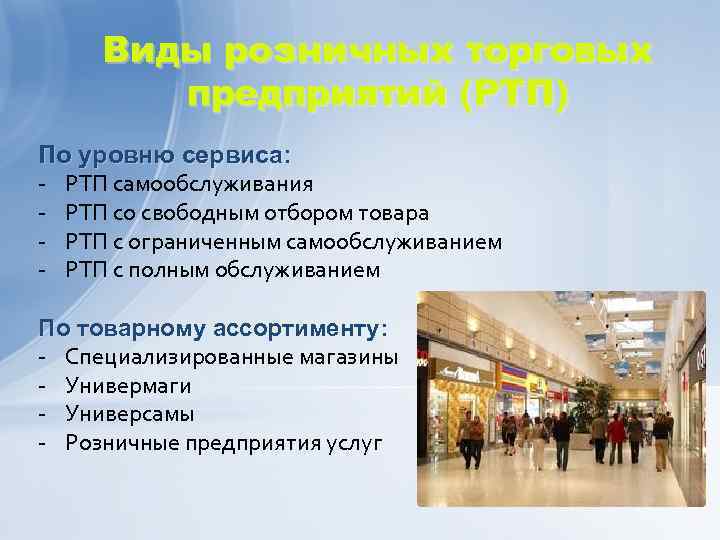 Виды розничных торговых предприятий (РТП)

По уровню сервиса:
- РТП самообслуживания
- РТП со свободным отбором товара
- РТП с ограниченным самообслуживанием
- РТП с полным обслуживанием

По товарному ассортименту:
- Специализированные магазины
- Универмаги
- Универсамы
- Розничные предприятия услуг